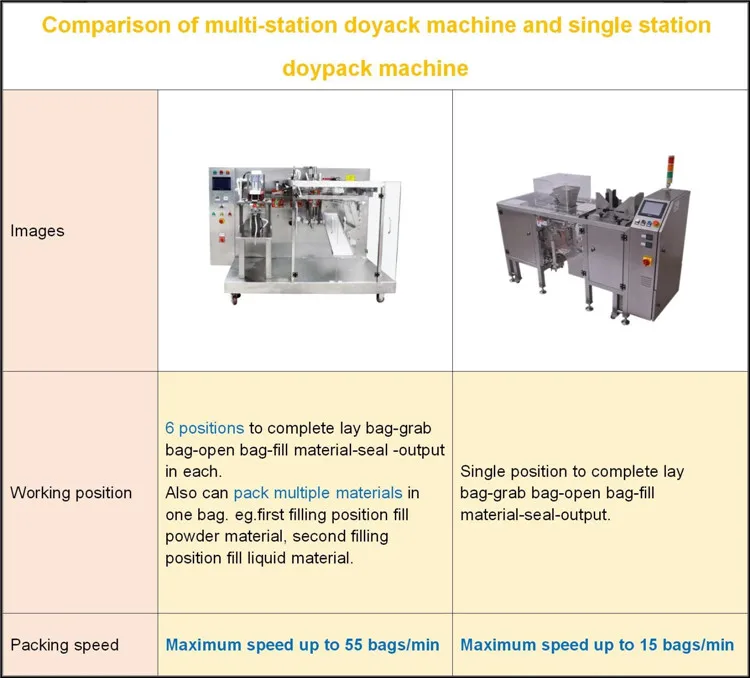 Comparison of multi-station doyack machine and single station doypack machine

| | | |
|---|---|---|
| Images | | |
| Working position | 6 positions to complete lay bag-grab bag-open bag-fill material-seal -output in each. Also can pack multiple materials in one bag. eg.first filling position fill powder material, second filling position fill liquid material. | Single position to complete lay bag-grab bag-open bag-fill material-seal-output. |
| Packing speed | Maximum speed up to 55 bags/min | Maximum speed up to 15 bags/min |